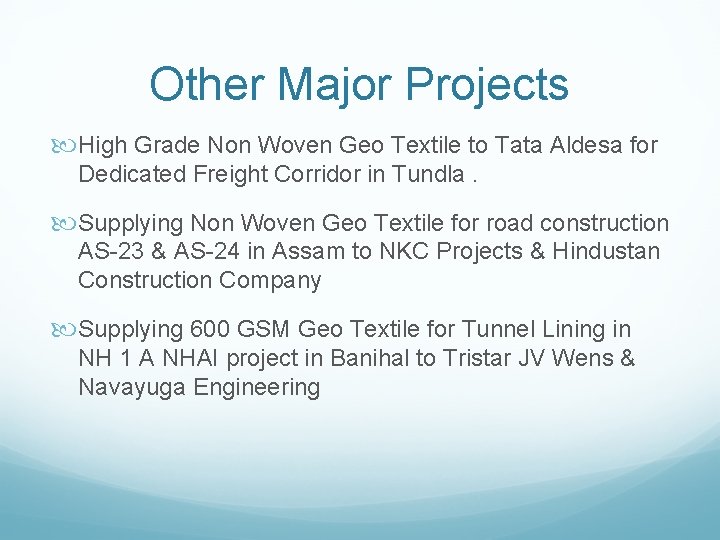 Other Major Projects

High Grade Non Woven Geo Textile to Tata Aldesa for Dedicated Freight Corridor in Tundla .

Supplying Non Woven Geo Textile for road construction AS-23 & AS-24 in Assam to NKC Projects & Hindustan Construction Company

Supplying 600 GSM Geo Textile for Tunnel Lining in NH 1 A NHAI project in Banihal to Tristar JV Wens & Navayuga Engineering